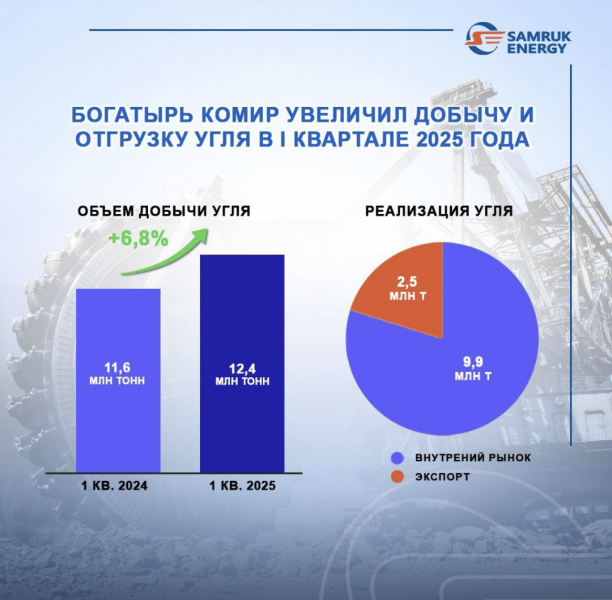 SAMRUK ENERGY

БОГАТЫРЬ КОМИР УВЕЛИЧИЛ ДОБЫЧУ И ОТГРУЗКУ УГЛЯ В I КВАРТАЛЕ 2025 ГОДА

ОБЪЕМ ДОБЫЧИ УГЛЯ

+6,8%

11,6 МЛН ТОНН

12,4 МЛН ТОНН

1 КВ. 2024

1 КВ. 2025

РЕАЛИЗАЦИЯ УГЛЯ

2,5 МЛН Т

9,9 МЛН Т

ВНУТРЕНИЙ РЫНОК

ЭКСПОРТ